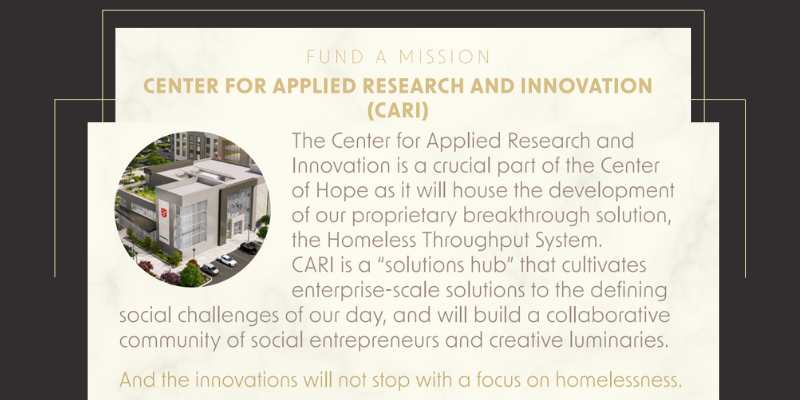 FUND A MISSION

CENTER FOR APPLIED RESEARCH AND INNOVATION (CARI)

The Center for Applied Research and Innovation is a crucial part of the Center of Hope as it will house the development of our proprietary breakthrough solution, the Homeless Throughput System.
CARI is a "solutions hub" that cultivates enterprise-scale solutions to the defining social challenges of our day, and will build a collaborative community of social entrepreneurs and creative luminaries.

And the innovations will not stop with a focus on homelessness.